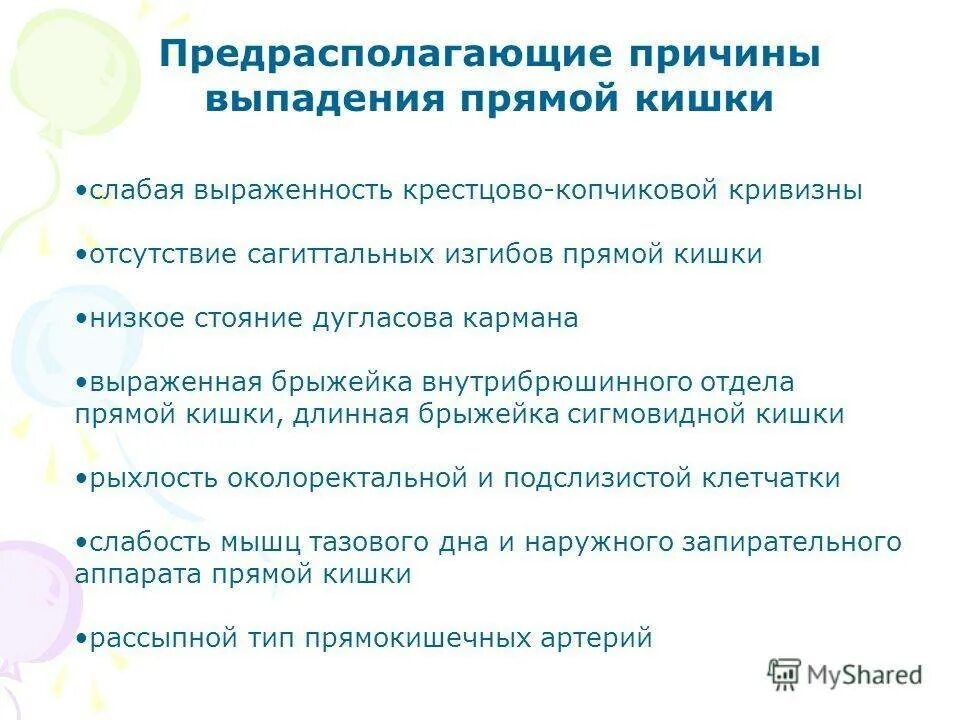 Предрасполагающие причины выпадения прямой кишки

•слабая выраженность крестцово-копчиковой кривизны

•отсутствие сагиттальных изгибов прямой кишки

•низкое стояние дугласова кармана

•выраженная брыжейка внутрибрюшинного отдела прямой кишки, длинная брыжейка сигмовидной кишки

•рыхлость околоректальной и подслизистой клетчатки

•слабость мышц тазового дна и наружного запирательного аппарата прямой кишки

•рассыпной тип прямокишечных артерий

MyShared